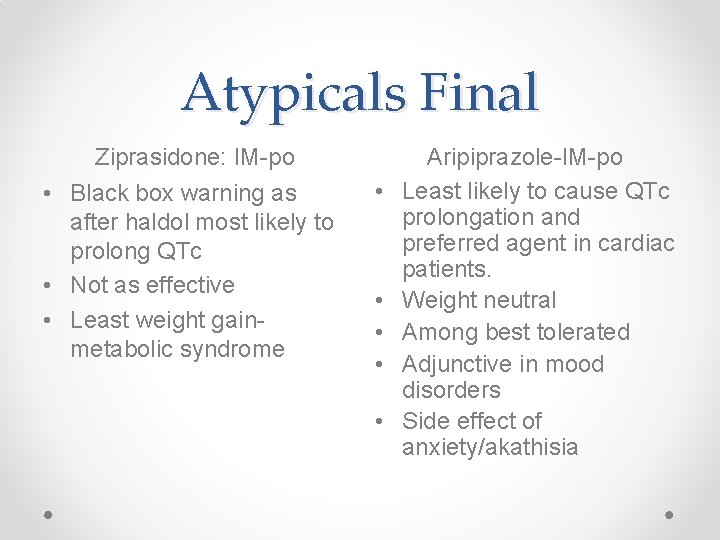 Atypicals Final

Ziprasidone: IM-po

• Black box warning as after haldol most likely to prolong QTc
• Not as effective
• Least weight gain-metabolic syndrome

Aripiprazole-IM-po

• Least likely to cause QTc prolongation and preferred agent in cardiac patients.
• Weight neutral
• Among best tolerated
• Adjunctive in mood disorders
• Side effect of anxiety/akathisia